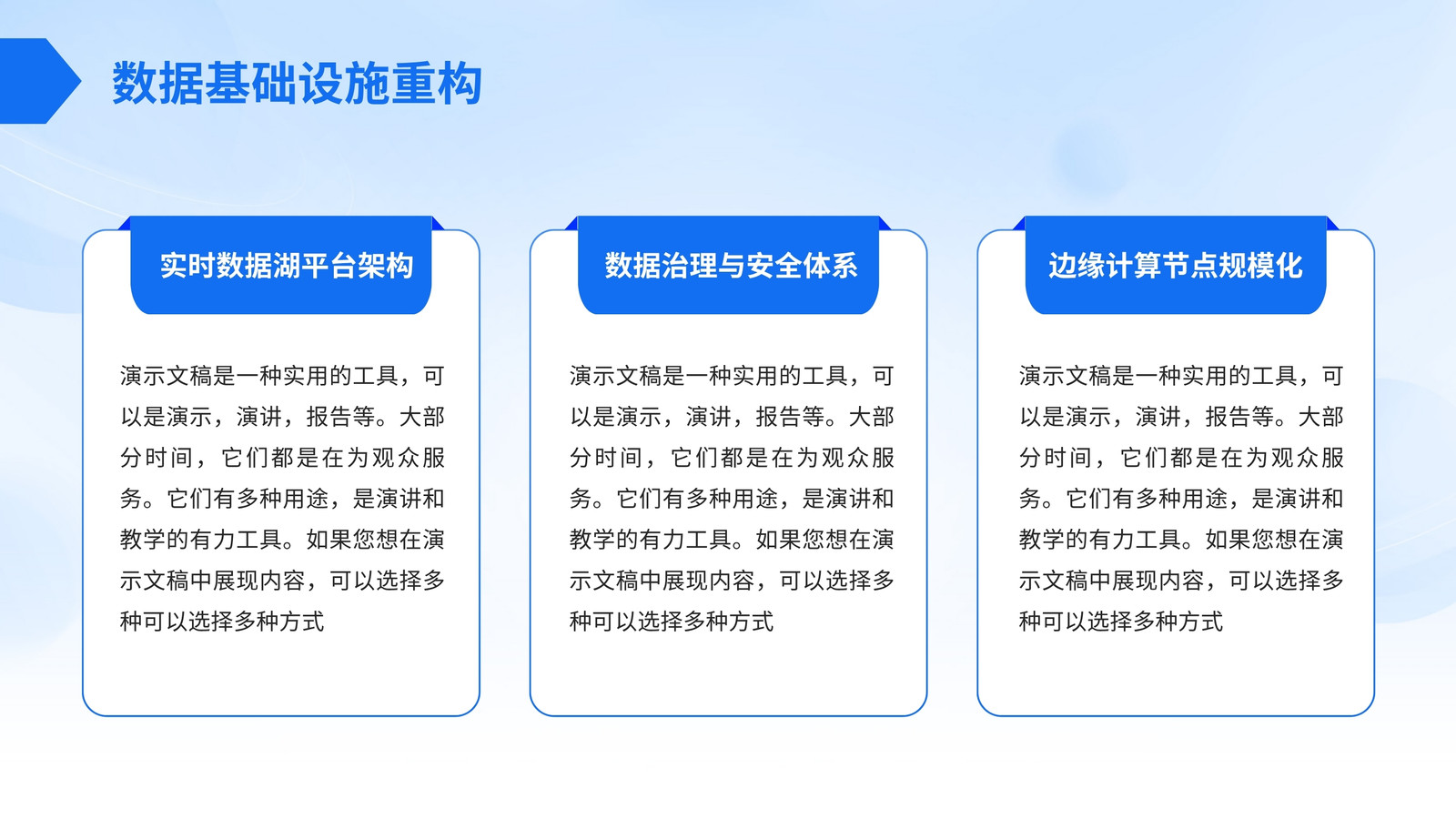 数据基础设施重构

实时数据湖平台架构

演示文稿是一种实用的工具，可以是演示，演讲，报告等。大部分时间，它们都是在为观众服务。它们有多种用途，是演讲和教学的有力工具。如果您想在演示文稿中展现内容，可以选择多种可以选择多种方式

数据治理与安全体系

演示文稿是一种实用的工具，可以是演示，演讲，报告等。大部分时间，它们都是在为观众服务。它们有多种用途，是演讲和教学的有力工具。如果您想在演示文稿中展现内容，可以选择多种可以选择多种方式

边缘计算节点规模化

演示文稿是一种实用的工具，可以是演示，演讲，报告等。大部分时间，它们都是在为观众服务。它们有多种用途，是演讲和教学的有力工具。如果您想在演示文稿中展现内容，可以选择多种可以选择多种方式